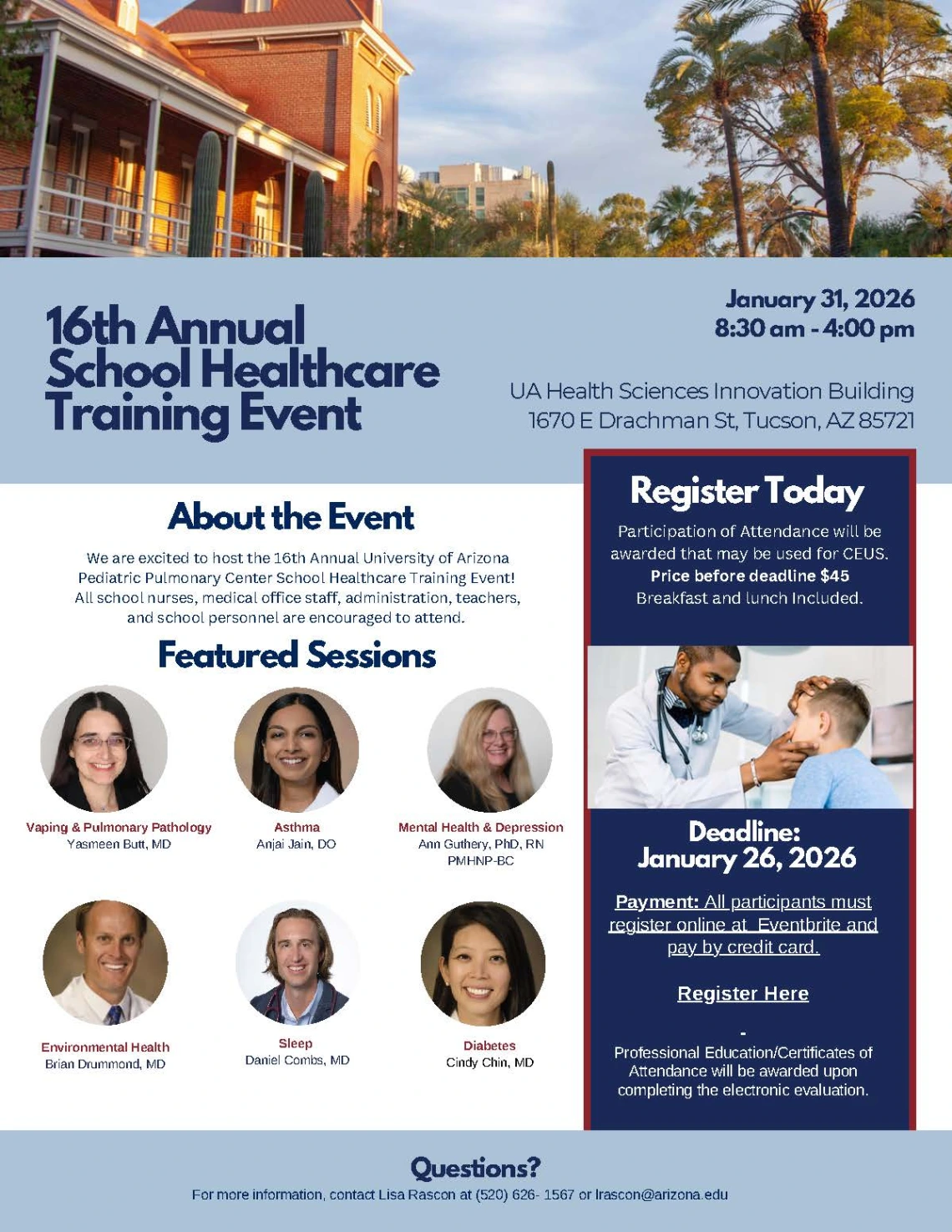 16th Annual School Healthcare Training Event

January 31, 2026
8:30 am - 4:00 pm

UA Health Sciences Innovation Building
1670 E Drachman St, Tucson, AZ 85721

About the Event

We are excited to host the 16th Annual University of Arizona Pediatric Pulmonary Center School Healthcare Training Event! All school nurses, medical office staff, administration, teachers, and school personnel are encouraged to attend.

Featured Sessions

Vaping & Pulmonary Pathology
Yasmeen Butt, MD

Asthma
Anjai Jain, DO

Mental Health & Depression
Ann Guthery, PhD, RN PMHNP-BC

Environmental Health
Brian Drummond, MD

Sleep
Daniel Combs, MD

Diabetes
Cindy Chin, MD

Register Today

Participation of Attendance will be awarded that may be used for CEUS.
Price before deadline $45
Breakfast and lunch Included.

Deadline:
January 26, 2026

Payment: All participants must register online at Eventbrite and pay by credit card.

Register Here

-
Professional Education/Certificates of Attendance will be awarded upon completing the electronic evaluation.

Questions?
For more information, contact Lisa Rascon at (520) 626- 1567 or lrascon@arizona.edu